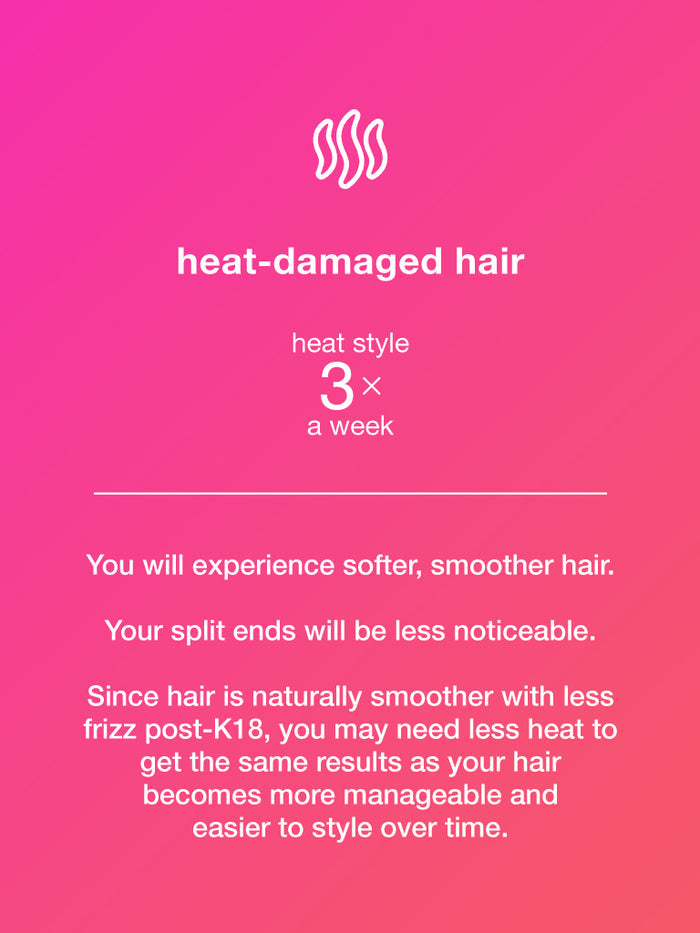 heat-damaged hair

heat style
3×
a week

You will experience softer, smoother hair.

Your split ends will be less noticeable.

Since hair is naturally smoother with less frizz post-K18, you may need less heat to get the same results as your hair becomes more manageable and easier to style over time.